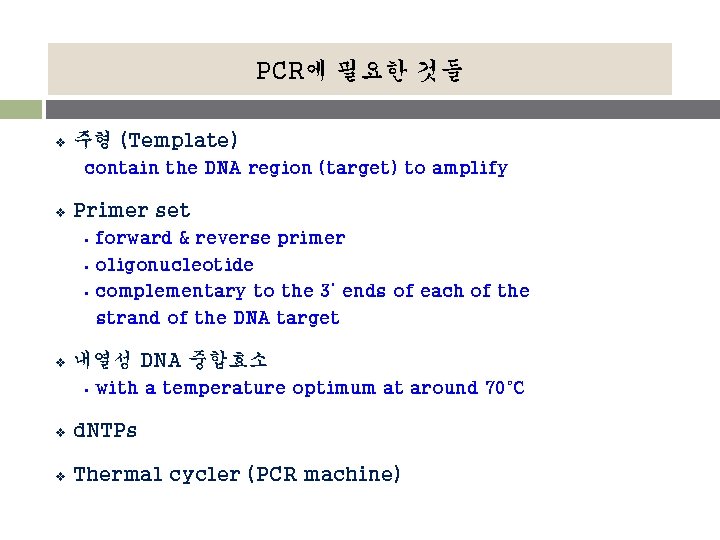 PCR에 필요한 것들

❖ 주형 (Template)
contain the DNA region (target) to amplify

❖ Primer set
▪ forward & reverse primer
▪ oligonucleotide
▪ complementary to the 3' ends of each of the strand of the DNA target

❖ 내열성 DNA 중합효소
▪ with a temperature optimum at around 70°C

❖ dNTPs

❖ Thermal cycler (PCR machine)